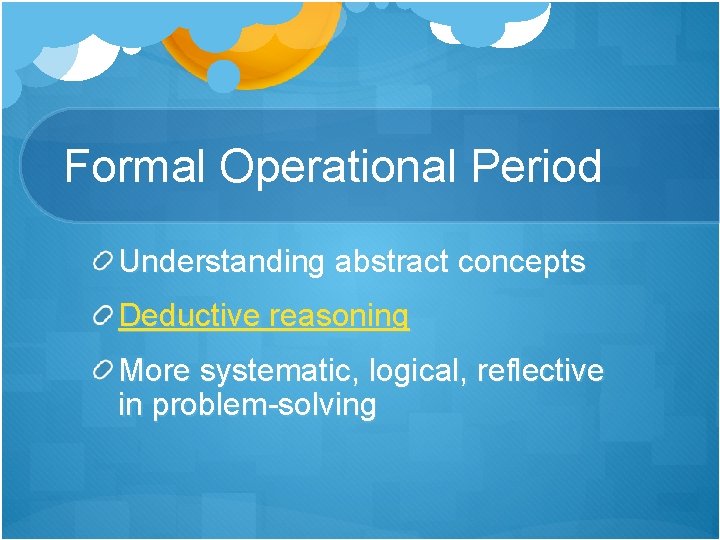 Formal Operational Period

Understanding abstract concepts

Deductive reasoning

More systematic, logical, reflective in problem-solving